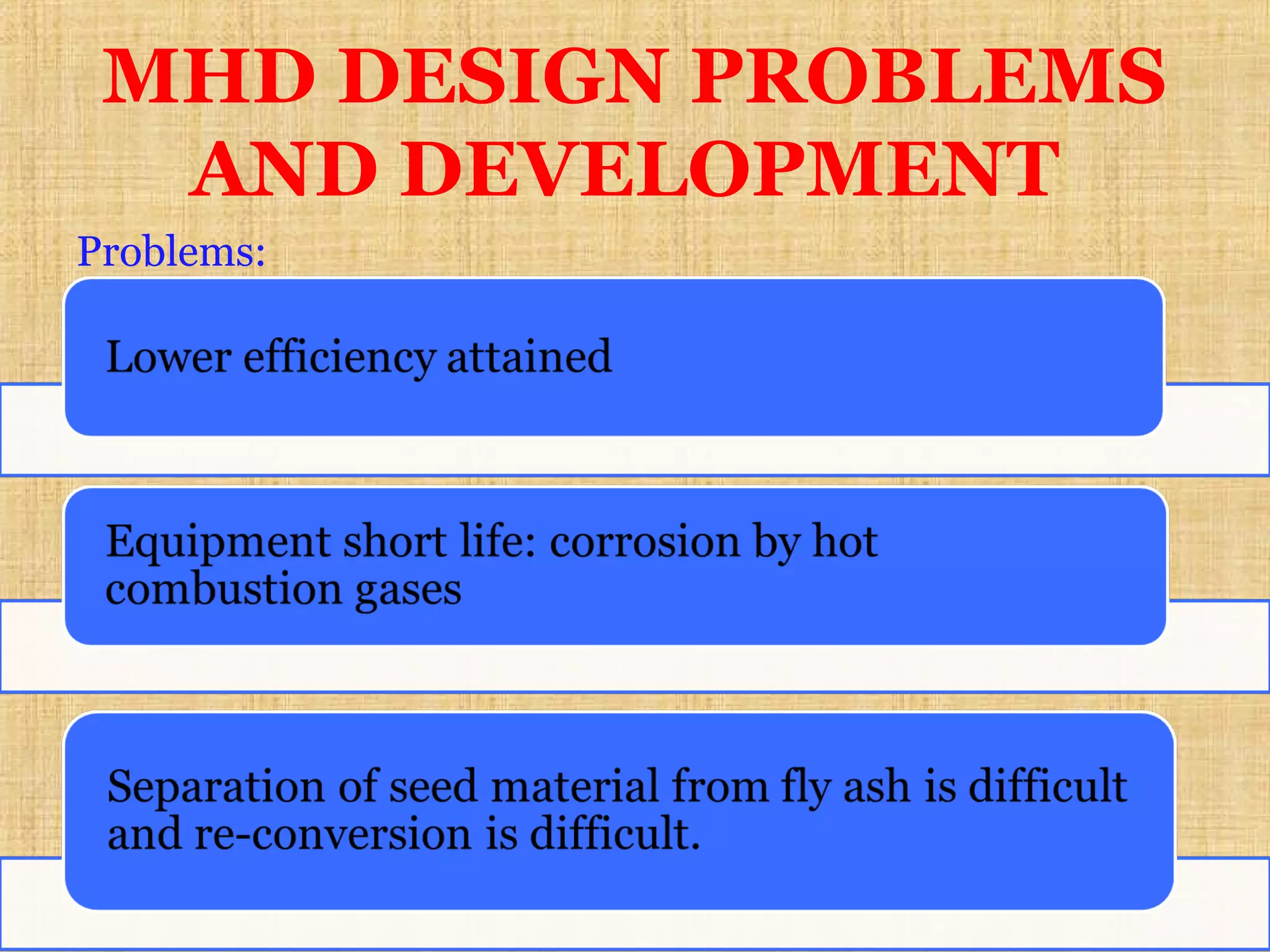 MHD DESIGN PROBLEMS AND DEVELOPMENT

Problems:

Lower efficiency attained

Equipment short life: corrosion by hot combustion gases

Separation of seed material from fly ash is difficult and re-conversion is difficult.